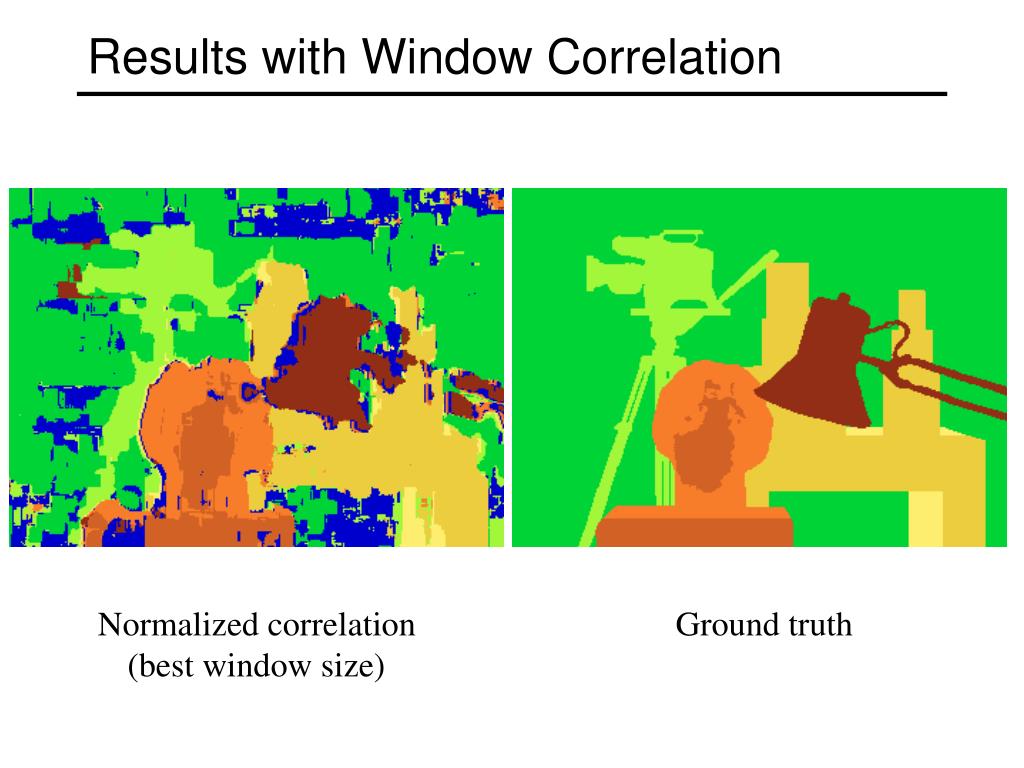 Results with Window Correlation

Normalized correlation
(best window size)

Ground truth